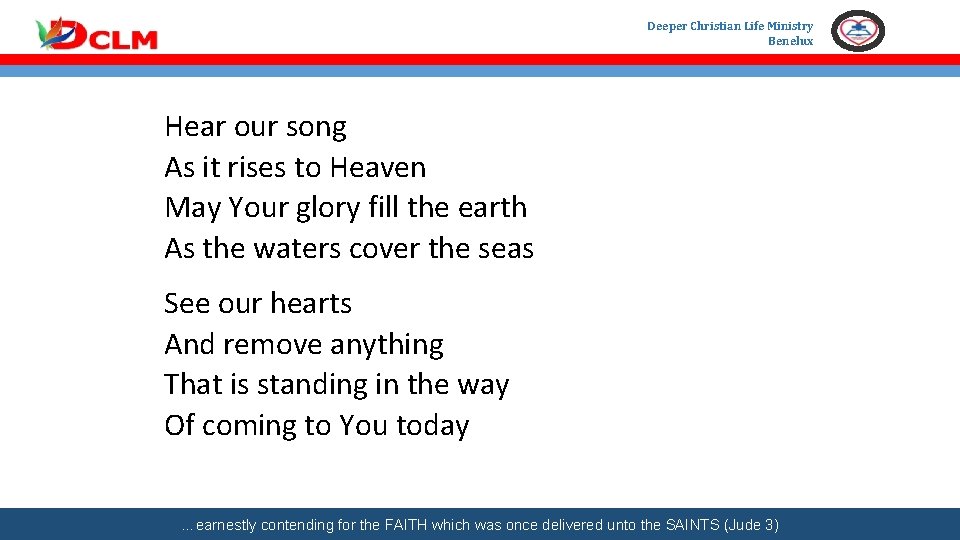 DCLM

Deeper Christian Life Ministry
Benelux

Hear our song
As it rises to Heaven
May Your glory fill the earth
As the waters cover the seas

See our hearts
And remove anything
That is standing in the way
Of coming to You today

…earnestly contending for the FAITH which was once delivered unto the SAINTS (Jude 3)